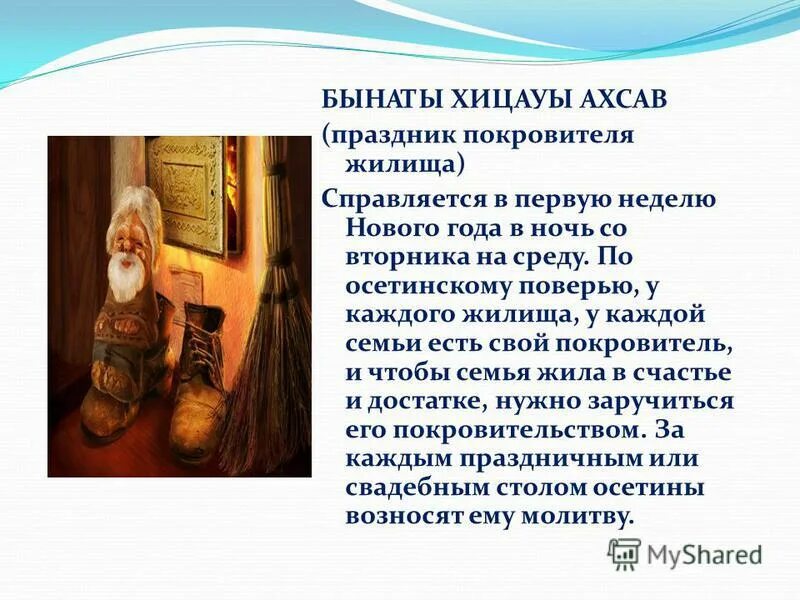 БЫНАТЫ ХИЦАУЫ АХСАВ
(праздник покровителя жилища)

Справляется в первую неделю Нового года в ночь со вторника на среду. По осетинскому поверью, у каждого жилища, у каждой семьи есть свой покровитель, и чтобы семья жила в счастье и достатке, нужно заручиться его покровительством. За каждым праздничным или свадебным столом осетины возносят ему молитву.

MyShared